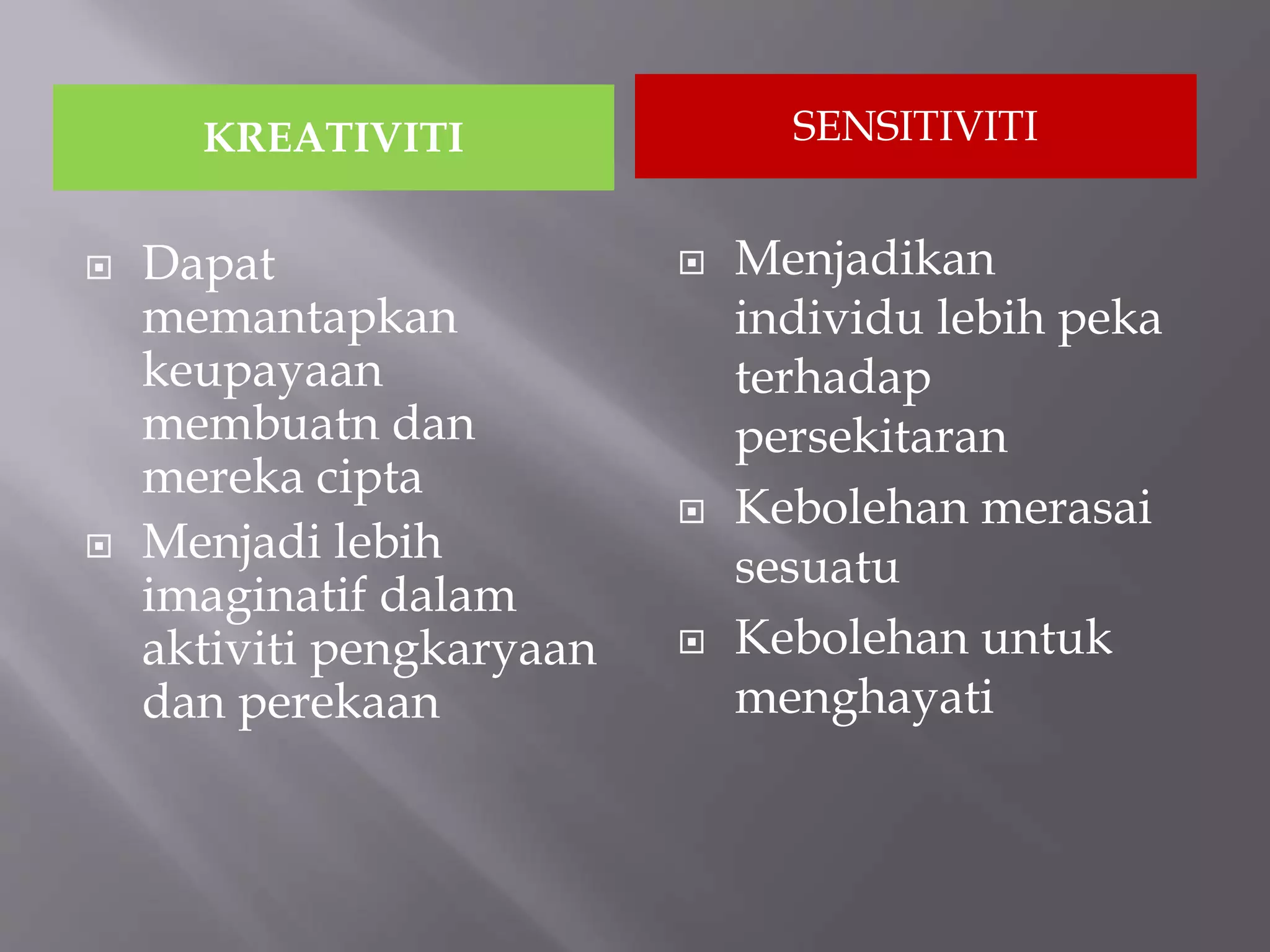 KREATIVITI

Dapat memantapkan keupayaan membuatn dan mereka cipta

Menjadi lebih imaginatif dalam aktiviti pengkaryaan dan perekaan

SENSITIVITI

Menjadikan individu lebih peka terhadap persekitaran

Kebolehan merasai sesuatu

Kebolehan untuk menghayati